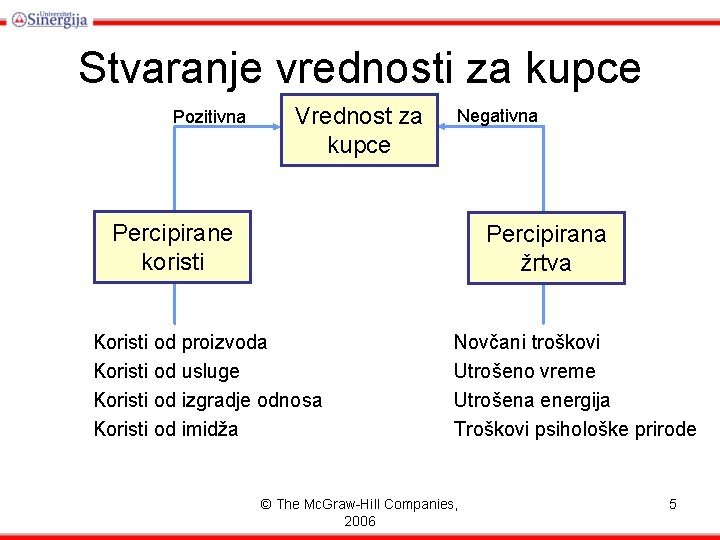 Univerzitet Sinergija

Stvaranje vrednosti za kupce

Pozitivna

Vrednost za kupce

Negativna

Percipirane koristi

Percipirana žrtva

Koristi od proizvoda
Koristi od usluge
Koristi od izgradje odnosa
Koristi od imidža

Novčani troškovi
Utrošeno vreme
Utrošena energija
Troškovi psihološke prirode

© The McGraw-Hill Companies, 2006

5